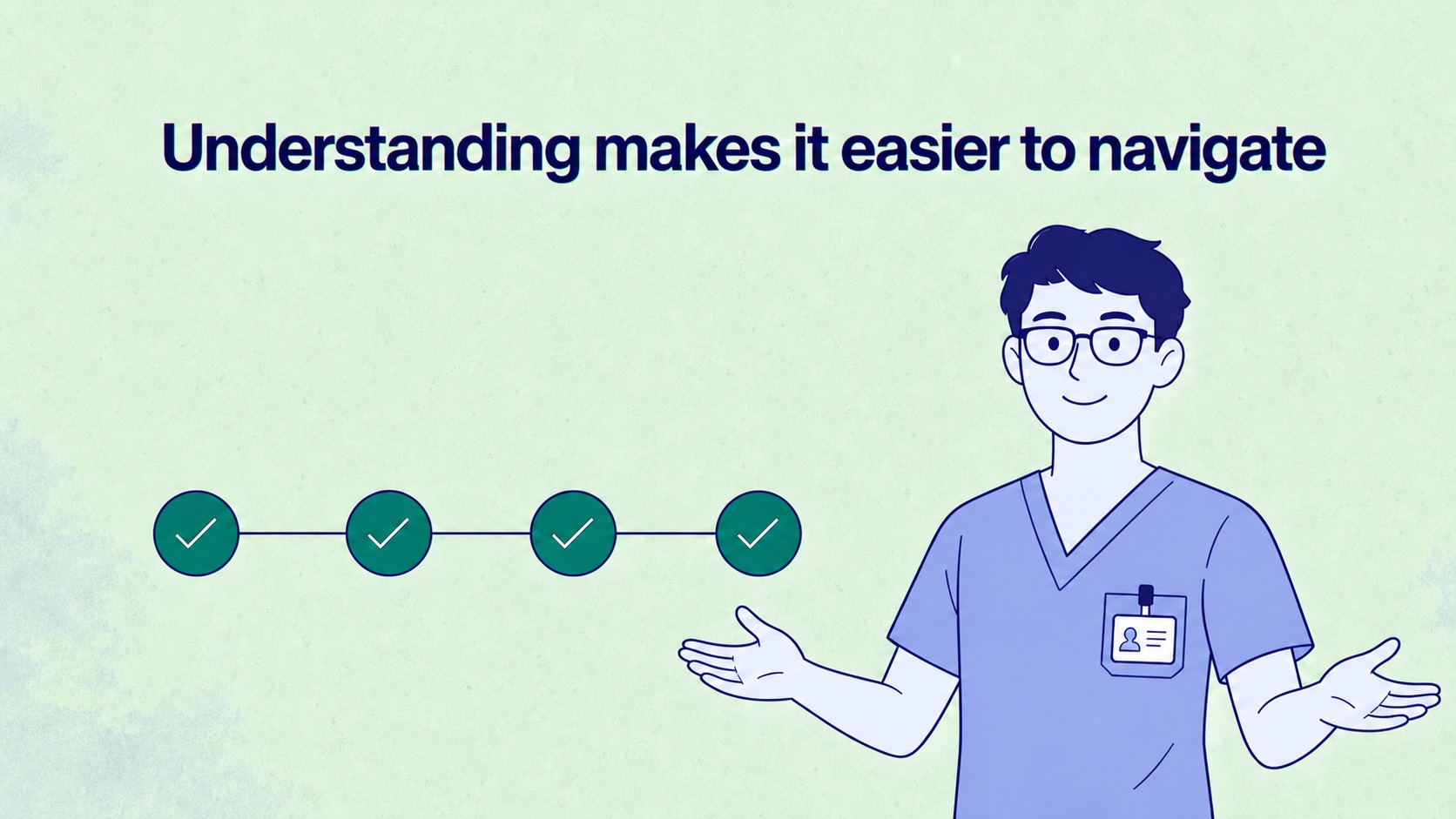 Understanding makes it easier to navigate